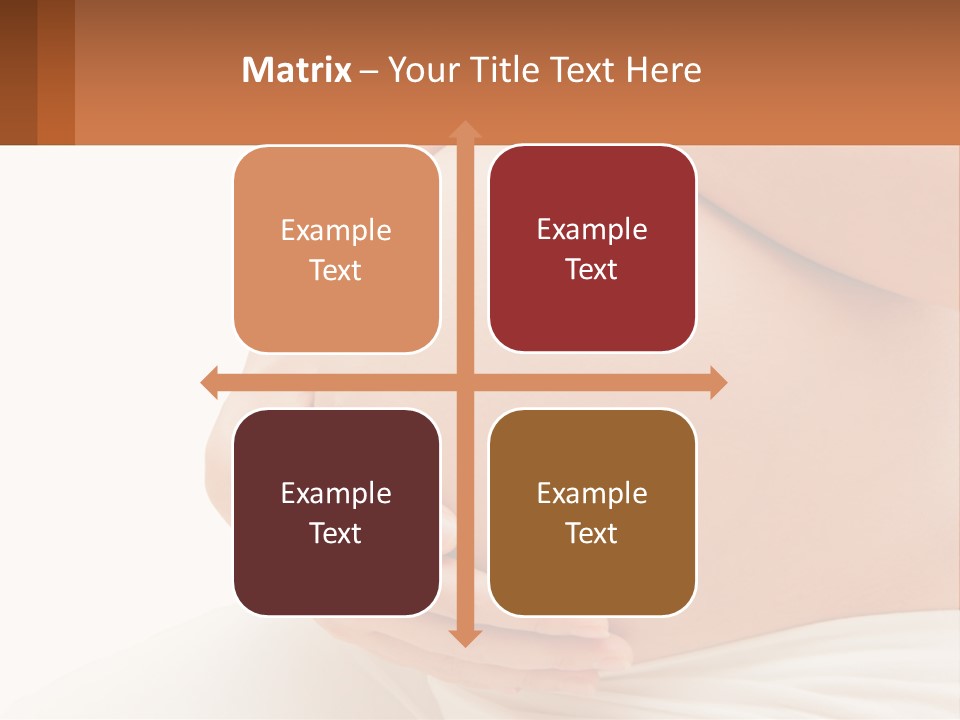 Matrix – Your Title Text Here

Example Text

Example Text

Example Text

Example Text